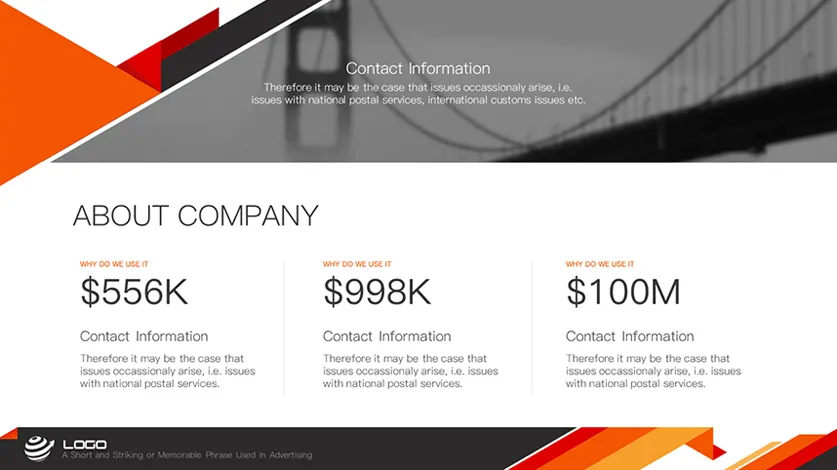 Contact Information

Therefore it may be the case that issues occassionaly arise, i.e. issues with national postal services, international customs issues etc.

ABOUT COMPANY

WHY DO WE USE IT

$556K

Contact Information

Therefore it may be the case that issues occassionaly arise, i.e. issues with national postal services.

WHY DO WE USE IT

$998K

Contact Information

Therefore it may be the case that issues occassionaly arise, i.e. issues with national postal services.

WHY DO WE USE IT

$100M

Contact Information

Therefore it may be the case that issues occassionaly arise, i.e. issues with national postal services.

LOGO

A Short and Striking or Memorable Phrase Used in Advertising